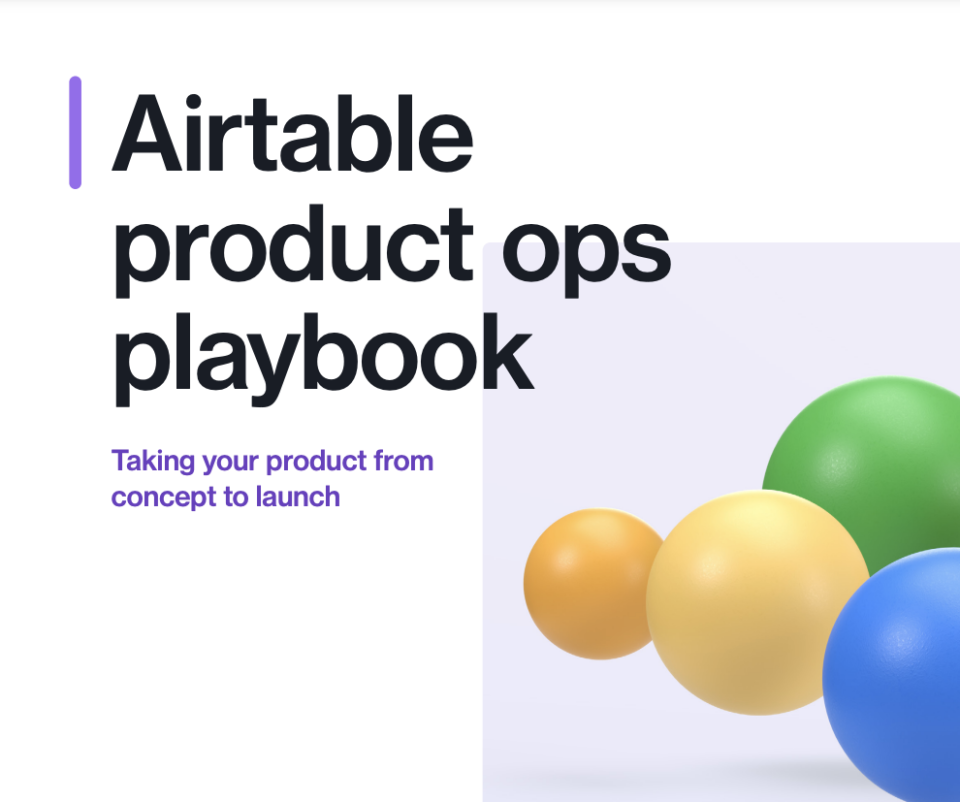 Airtable product ops playbook

Taking your product from concept to launch